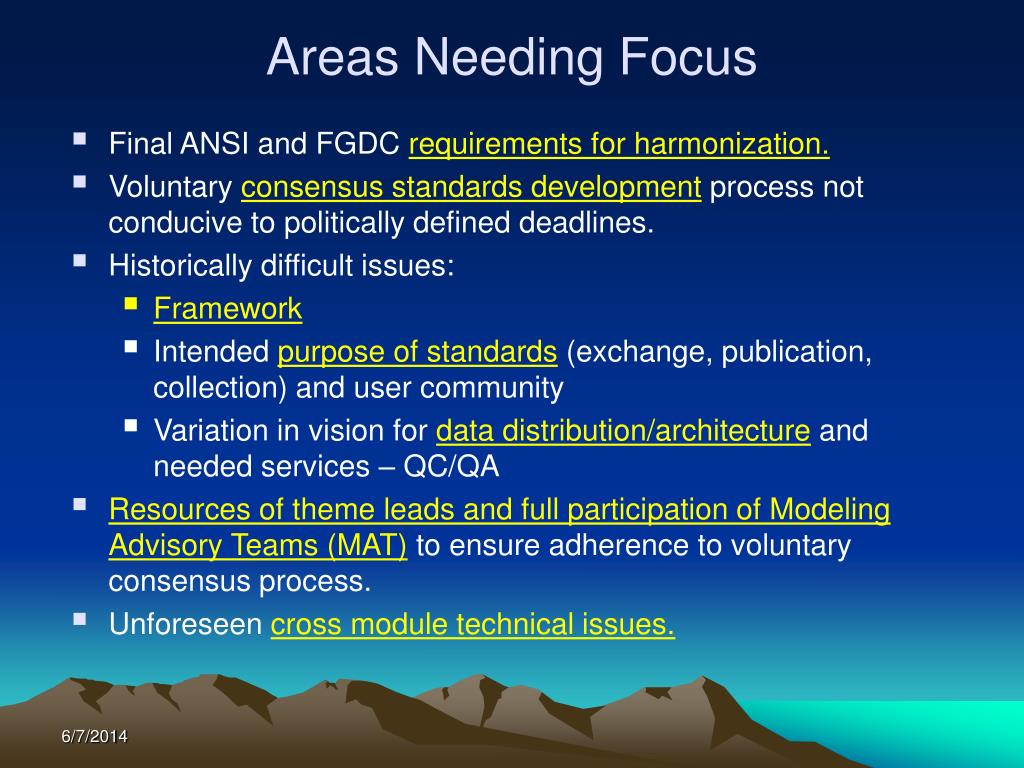 Areas Needing Focus

- Final ANSI and FGDC requirements for harmonization.
- Voluntary consensus standards development process not conducive to politically defined deadlines.
- Historically difficult issues:
  - Framework
  - Intended purpose of standards (exchange, publication, collection) and user community
  - Variation in vision for data distribution/architecture and needed services – QC/QA
- Resources of theme leads and full participation of Modeling Advisory Teams (MAT) to ensure adherence to voluntary consensus process.
- Unforeseen cross module technical issues.

6/7/2014